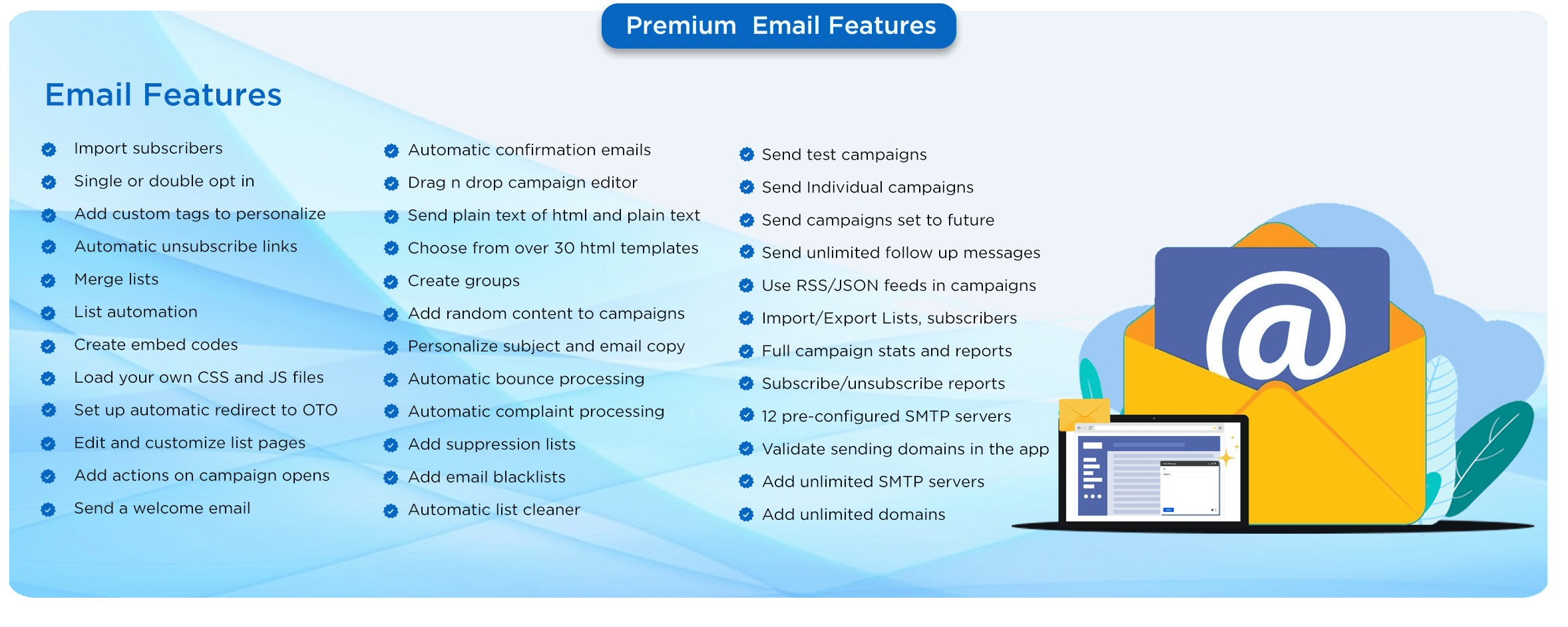 Premium Email Features

Email Features

Import subscribers
Single or double opt in
Add custom tags to personalize
Automatic unsubscribe links
Merge lists
List automation
Create embed codes
Load your own CSS and JS files
Set up automatic redirect to OTO
Edit and customize list pages
Add actions on campaign opens
Send a welcome email

Automatic confirmation emails
Drag n drop campaign editor
Send plain text of html and plain text
Choose from over 30 html templates
Create groups
Add random content to campaigns
Personalize subject and email copy
Automatic bounce processing
Automatic complaint processing
Add suppression lists
Add email blacklists
Automatic list cleaner

Send test campaigns
Send Individual campaigns
Send campaigns set to future
Send unlimited follow up messages
Use RSS/JSON feeds in campaigns
Import/Export Lists, subscribers
Full campaign stats and reports
Subscribe/unsubscribe reports
12 pre-configured SMTP servers
Validate sending domains in the app
Add unlimited SMTP servers
Add unlimited domains

@